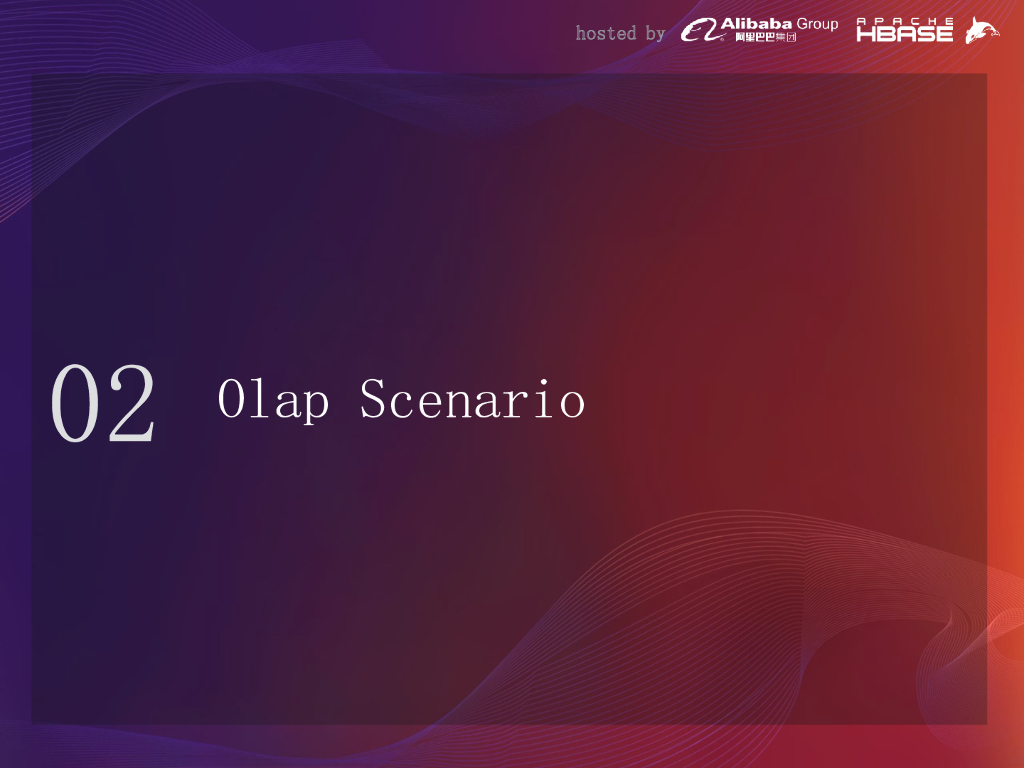 hosted by Alibaba Group 阿里巴巴集团 APACHE HBASE

02 Olap Scenario